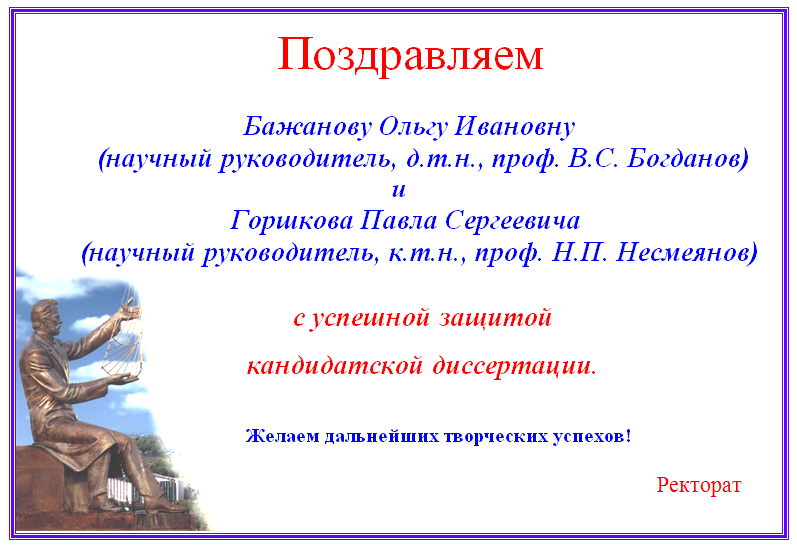 Поздравляем

Бажанову Ольгу Ивановну
(научный руководитель, д.т.н., проф. В.С. Богданов)
и
Горшкова Павла Сергеевича
(научный руководитель, к.т.н., проф. Н.П. Несмеянов)

с успешной защитой

кандидатской диссертации.

Желаем дальнейших творческих успехов!

Ректорат